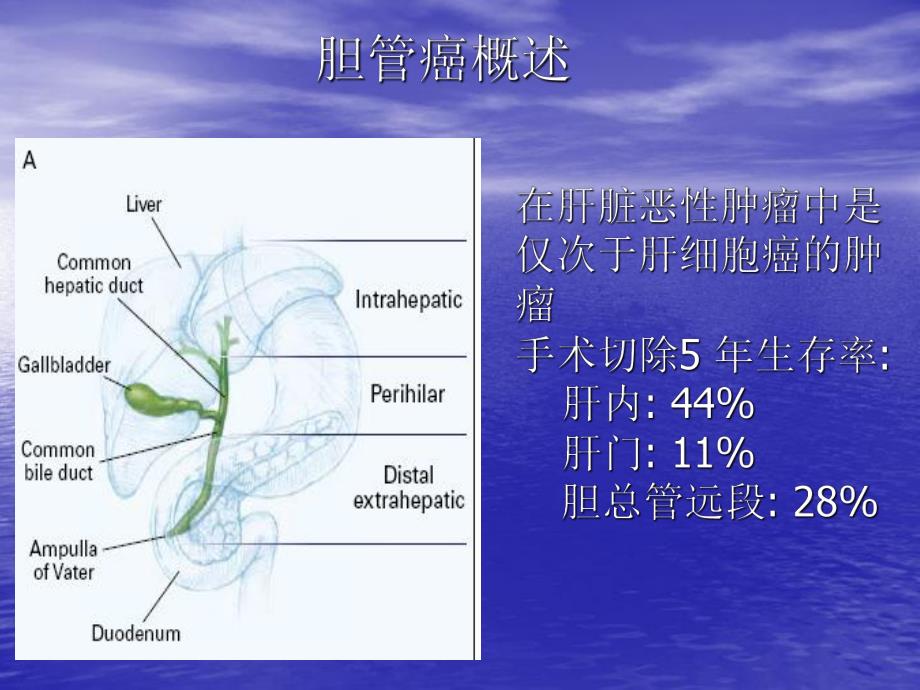 胆管癌概述

A

Liver

Common hepatic duct

Gallbladder

Common bile duct

Ampulla of Vater

Duodenum

Intrahepatic

Perihilar

Distal extrahepatic

在肝脏恶性肿瘤中是仅次于肝细胞癌的肿瘤

手术切除5 年生存率:

肝内: 44%

肝门: 11%

胆总管远段: 28%